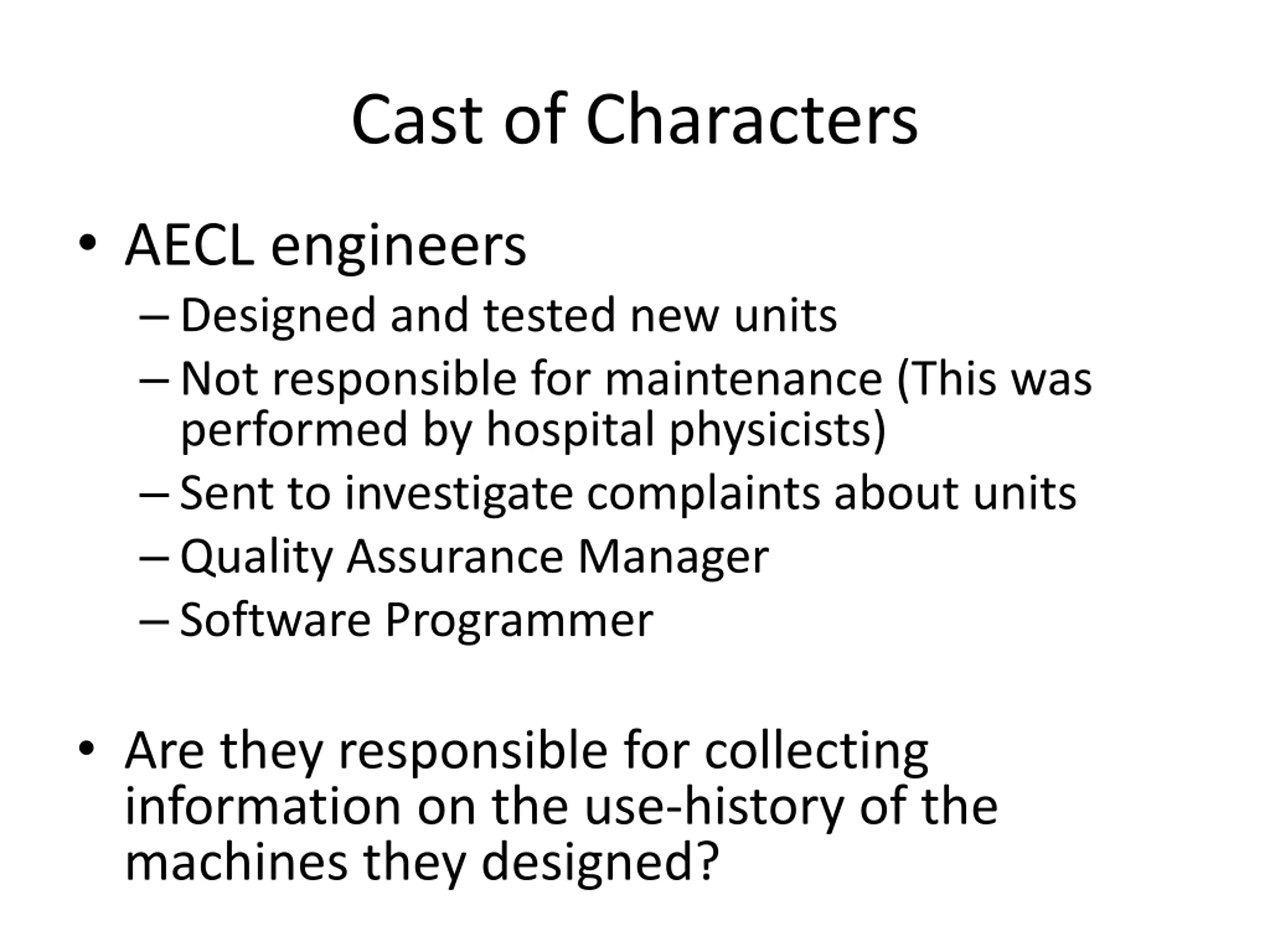 Cast of Characters

• AECL engineers
– Designed and tested new units
– Not responsible for maintenance (This was performed by hospital physicists)
– Sent to investigate complaints about units
– Quality Assurance Manager
– Software Programmer

• Are they responsible for collecting information on the use-history of the machines they designed?